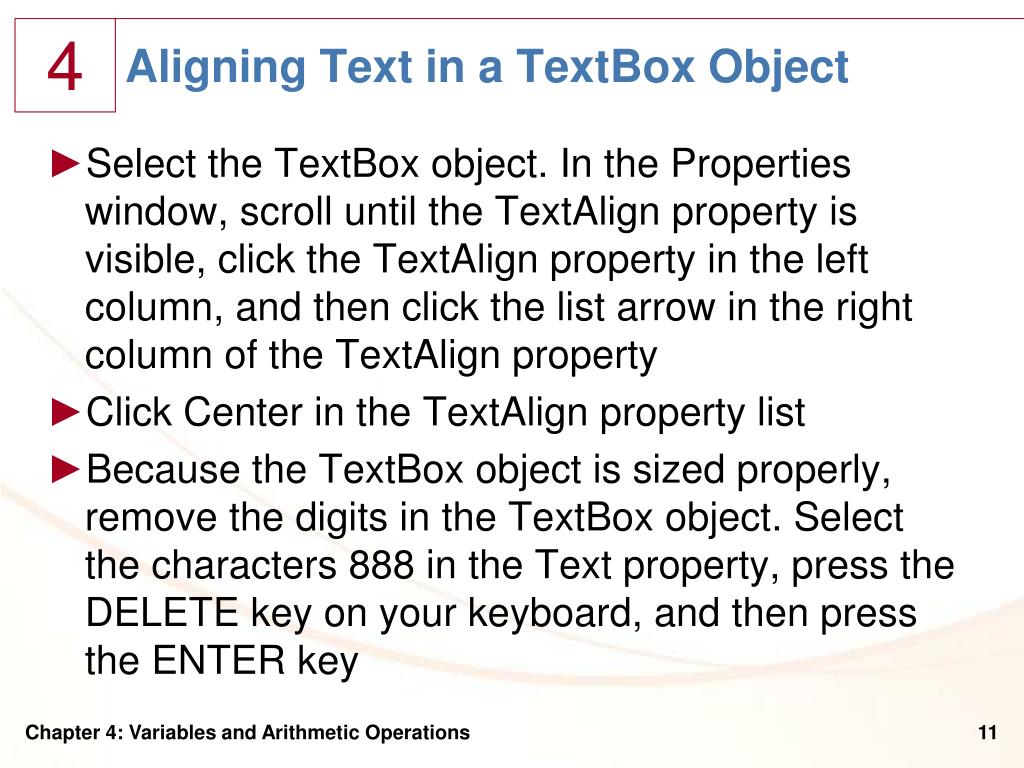 4

Aligning Text in a TextBox Object

►Select the TextBox object. In the Properties window, scroll until the TextAlign property is visible, click the TextAlign property in the left column, and then click the list arrow in the right column of the TextAlign property

►Click Center in the TextAlign property list

►Because the TextBox object is sized properly, remove the digits in the TextBox object. Select the characters 888 in the Text property, press the DELETE key on your keyboard, and then press the ENTER key

Chapter 4: Variables and Arithmetic Operations

11